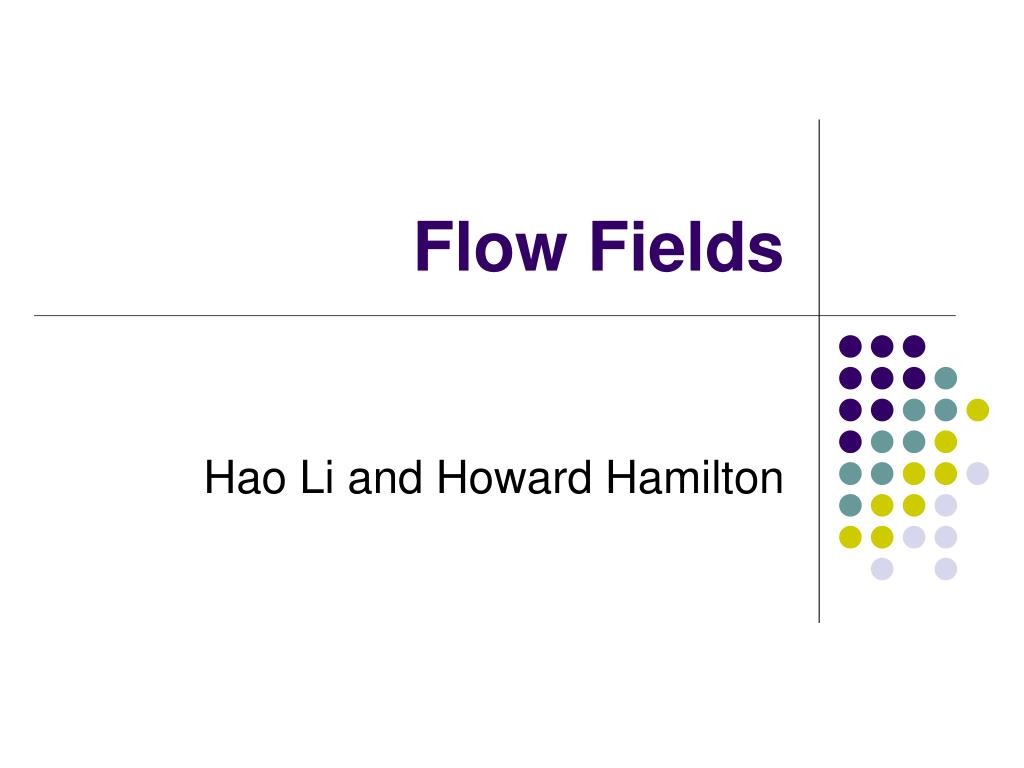 Flow Fields

Hao Li and Howard Hamilton